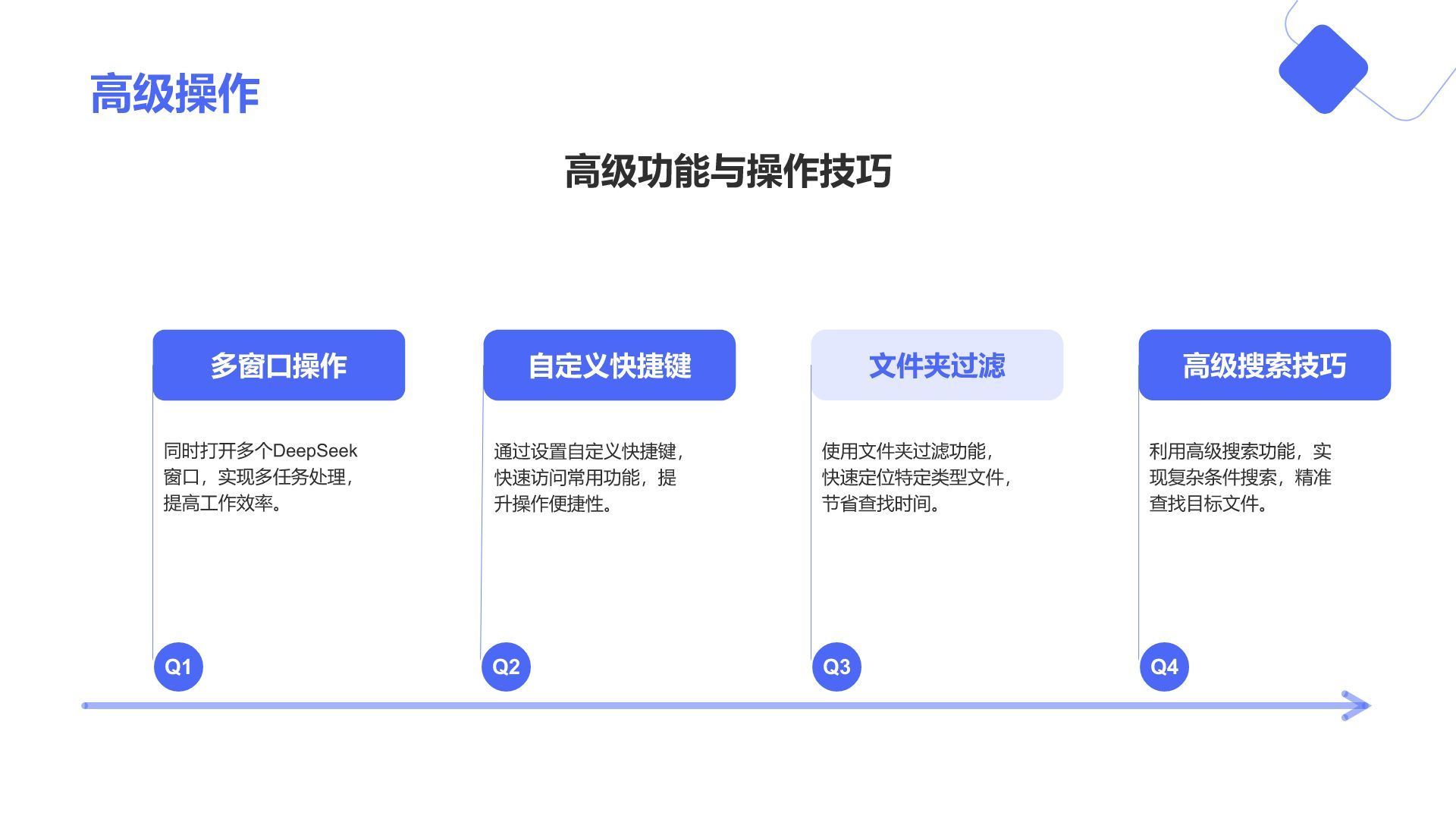 高级操作

高级功能与操作技巧

多窗口操作

同时打开多个DeepSeek窗口，实现多任务处理，提高工作效率。

Q1

自定义快捷键

通过设置自定义快捷键，快速访问常用功能，提升操作便捷性。

Q2

文件夹过滤

使用文件夹过滤功能，快速定位特定类型文件，节省查找时间。

Q3

高级搜索技巧

利用高级搜索功能，实现复杂条件搜索，精准查找目标文件。

Q4